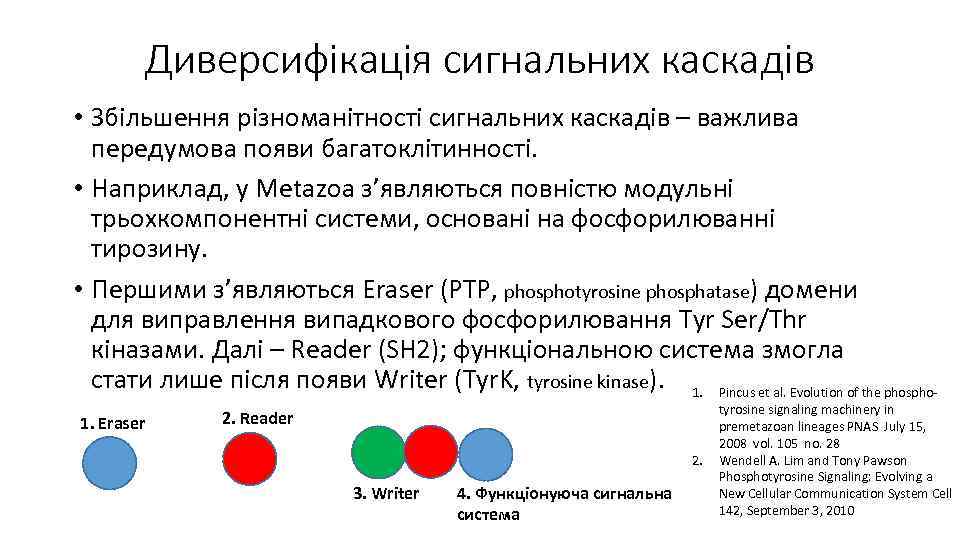 Диверсифікація сигнальних каскадів

• Збільшення різноманітності сигнальних каскадів – важлива передумова появи багатоклітинності.

• Наприклад, у Metazoa з'являються повністю модульні трьохкомпонентні системи, основані на фосфорилюванні тирозину.

• Першими з'являються Eraser (PTP, phosphotyrosine phosphatase) домени для виправлення випадкового фосфорилювання Tyr Ser/Thr кіназами. Далі – Reader (SH2); функціональною система змогла стати лише після появи Writer (TyrK, tyrosine kinase).

1. Eraser

2. Reader

3. Writer

4. Функціонуюча сигнальна система

1. Pincus et al. Evolution of the phosphotyrosine signaling machinery in premetazoan lineages PNAS July 15, 2008 vol. 105 no. 28

2. Wendell A. Lim and Tony Pawson Phosphotyrosine Signaling: Evolving a New Cellular Communication System Cell 142, September 3, 2010